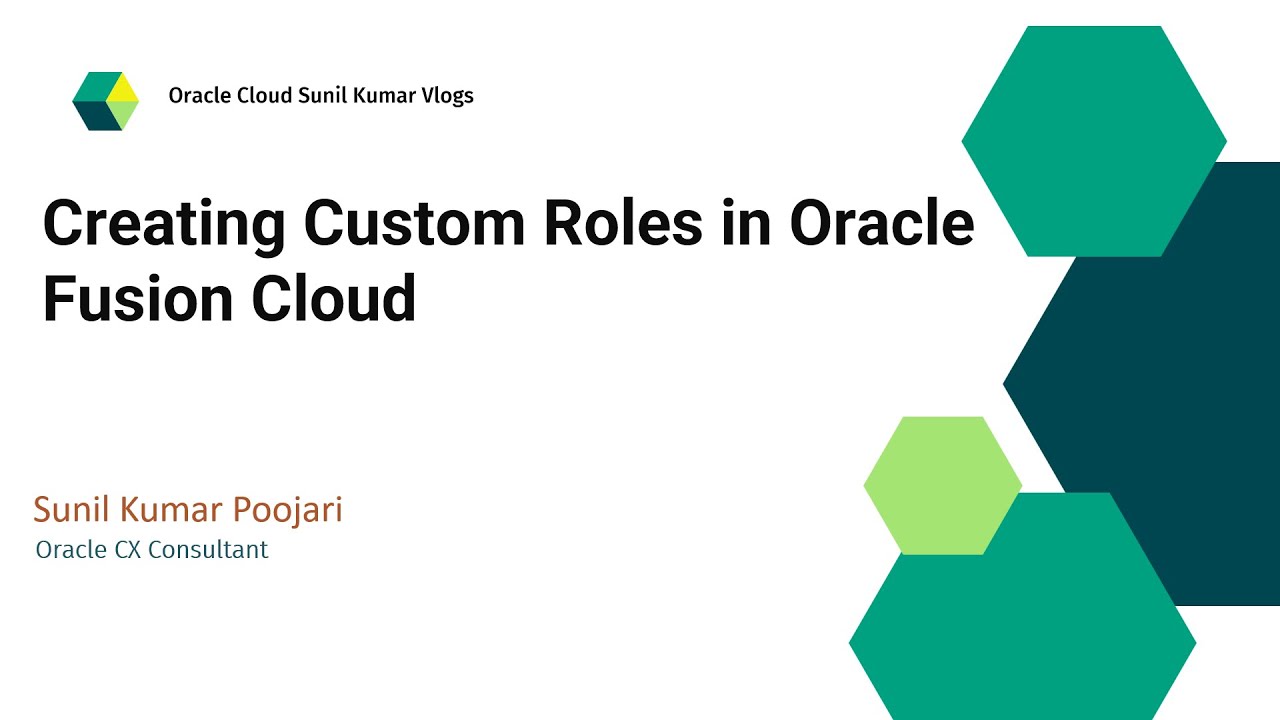 Oracle Cloud Sunil Kumar Vlogs

Creating Custom Roles in Oracle Fusion Cloud

Sunil Kumar Poojari
Oracle CX Consultant